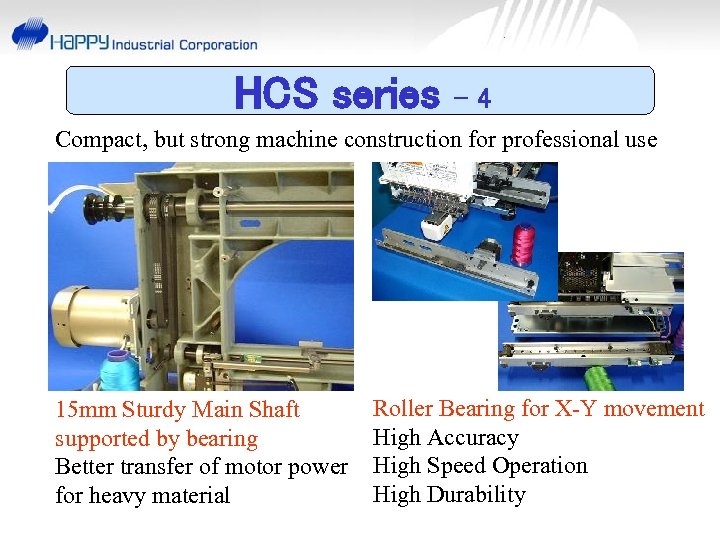 HAPPY Industrial Corporation

HCS series - 4

Compact, but strong machine construction for professional use

15mm Sturdy Main Shaft supported by bearing
Better transfer of motor power for heavy material

Roller Bearing for X-Y movement
High Accuracy
High Speed Operation
High Durability